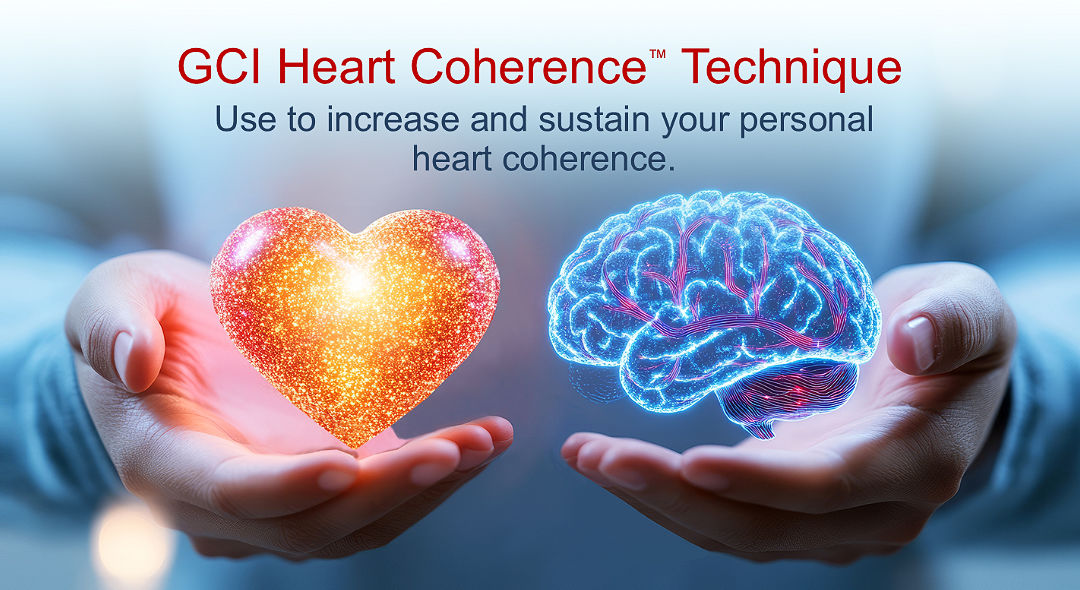 GCI Heart Coherence™ Technique

Use to increase and sustain your personal heart coherence.